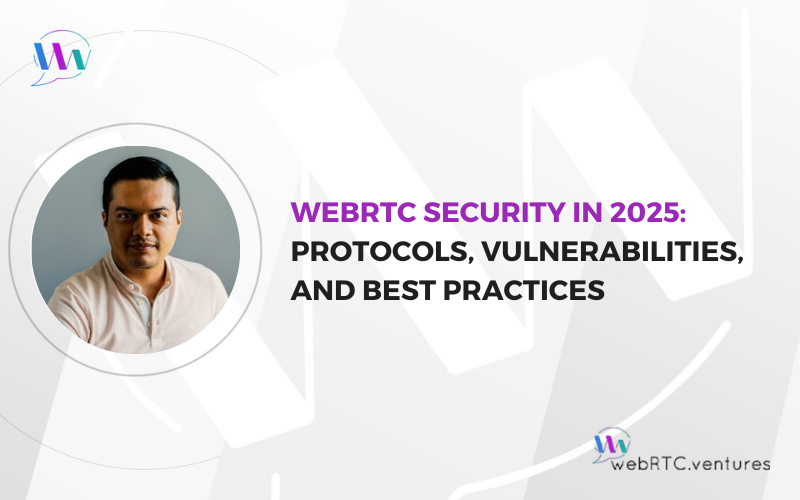 WEBRTC SECURITY IN 2025: PROTOCOLS, VULNERABILITIES, AND BEST PRACTICES

webRTC.ventures